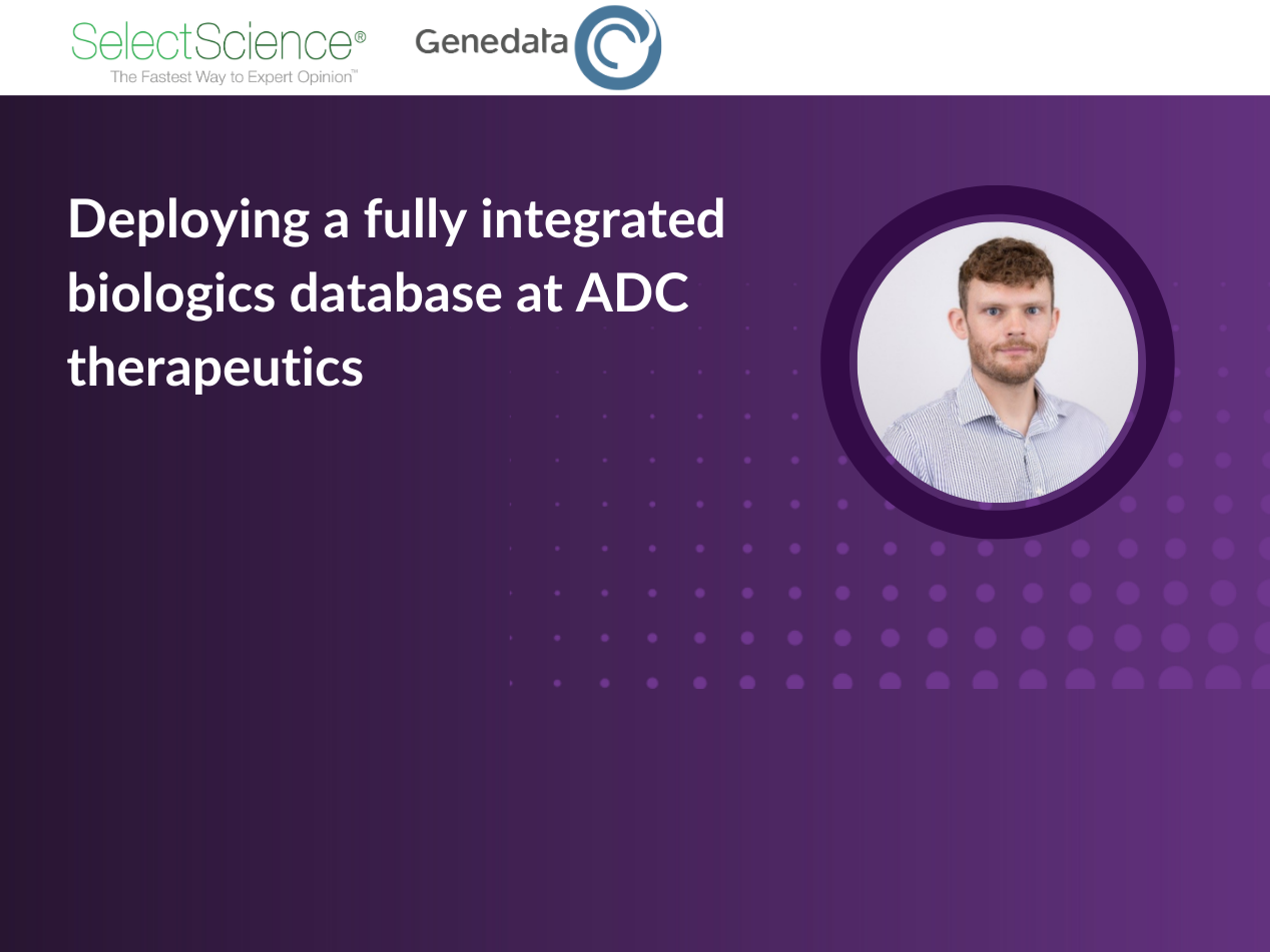 SelectScience®
The Fastest Way to Expert Opinion™

Genedata

Deploying a fully integrated biologics database at ADC therapeutics